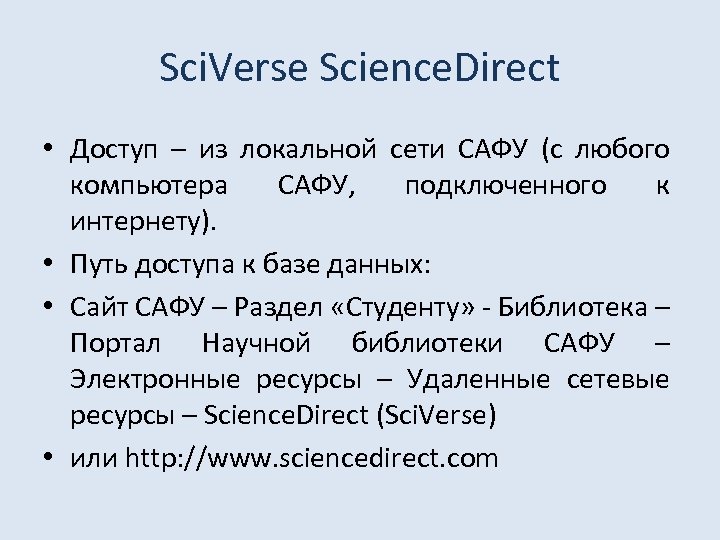 SciVerse ScienceDirect

• Доступ – из локальной сети САФУ (с любого компьютера САФУ, подключенного к интернету).

• Путь доступа к базе данных:

• Сайт САФУ – Раздел «Студенту» - Библиотека – Портал Научной библиотеки САФУ – Электронные ресурсы – Удаленные сетевые ресурсы – ScienceDirect (SciVerse)

• или http://www.sciencedirect.com